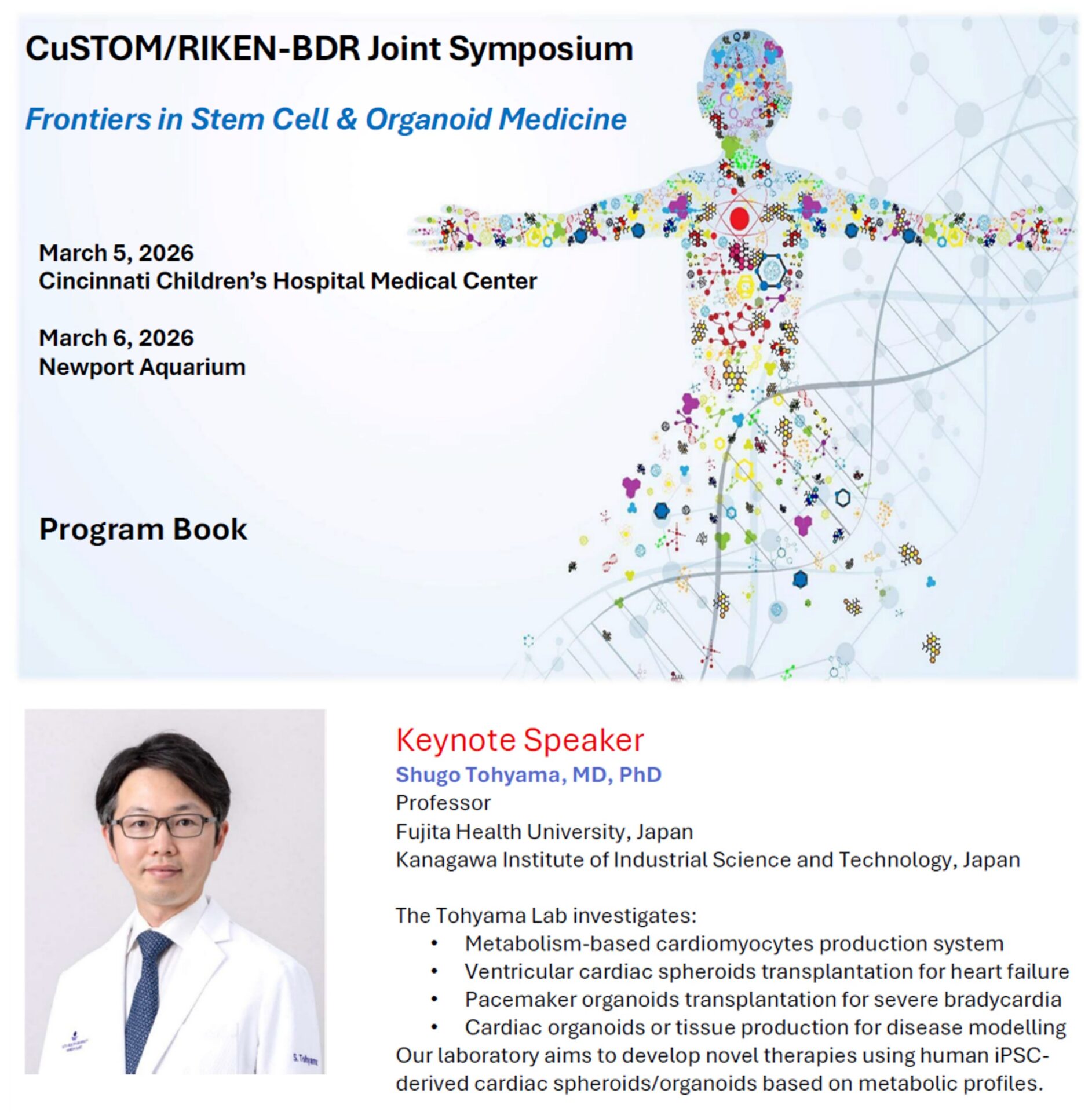 CuSTOM/RIKEN-BDR Joint Symposium

Frontiers in Stem Cell & Organoid Medicine

March 5, 2026
Cincinnati Children's Hospital Medical Center

March 6, 2026
Newport Aquarium

Program Book

S. Tohyama

Keynote Speaker
Shugo Tohyama, MD, PhD
Professor
Fujita Health University, Japan
Kanagawa Institute of Industrial Science and Technology, Japan

The Tohyama Lab investigates:
• Metabolism-based cardiomyocytes production system
• Ventricular cardiac spheroids transplantation for heart failure
• Pacemaker organoids transplantation for severe bradycardia
• Cardiac organoids or tissue production for disease modelling
Our laboratory aims to develop novel therapies using human iPSC-derived cardiac spheroids/organoids based on metabolic profiles.